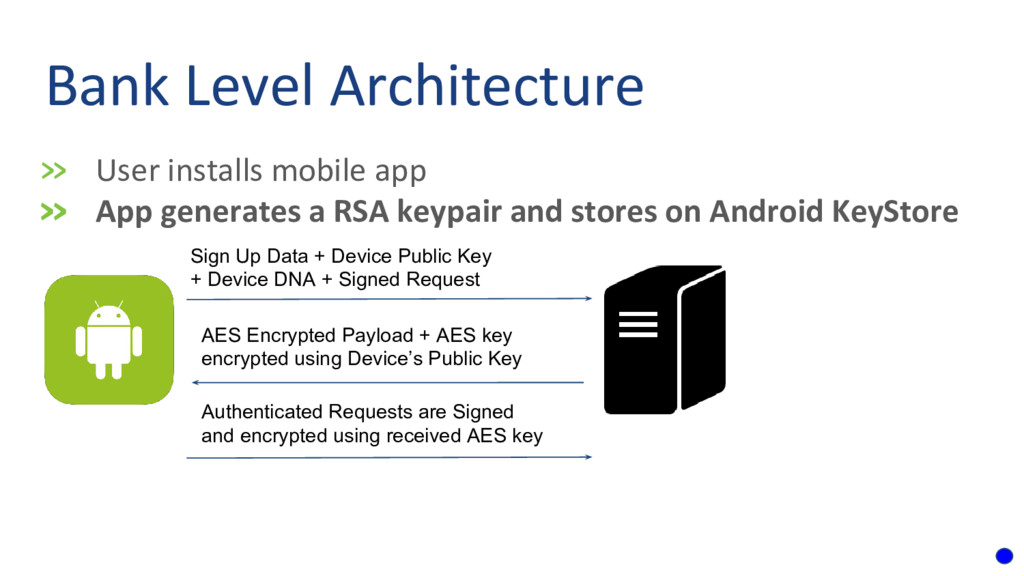 Bank Level Architecture

>> User installs mobile app
>> App generates a RSA keypair and stores on Android KeyStore

Sign Up Data + Device Public Key + Device DNA + Signed Request

AES Encrypted Payload + AES key encrypted using Device’s Public Key

Authenticated Requests are Signed and encrypted using received AES key